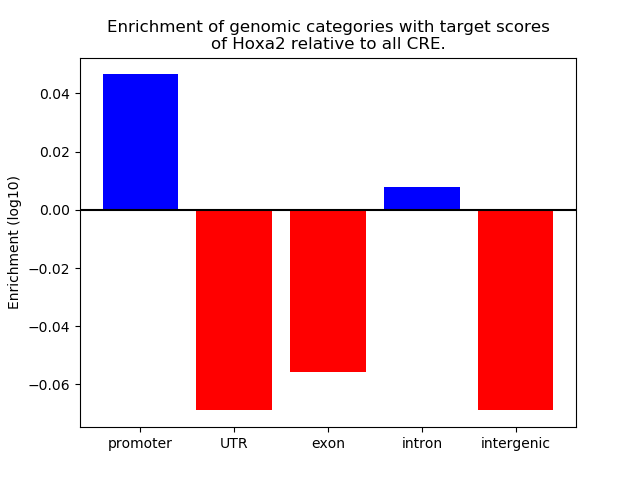 Enrichment of genomic categories with target scores of Hoxa2 relative to all CRE.

Enrichment (log10)

0.04
0.02
0.00
−0.02
−0.04
−0.06

promoter
UTR
exon
intron
intergenic